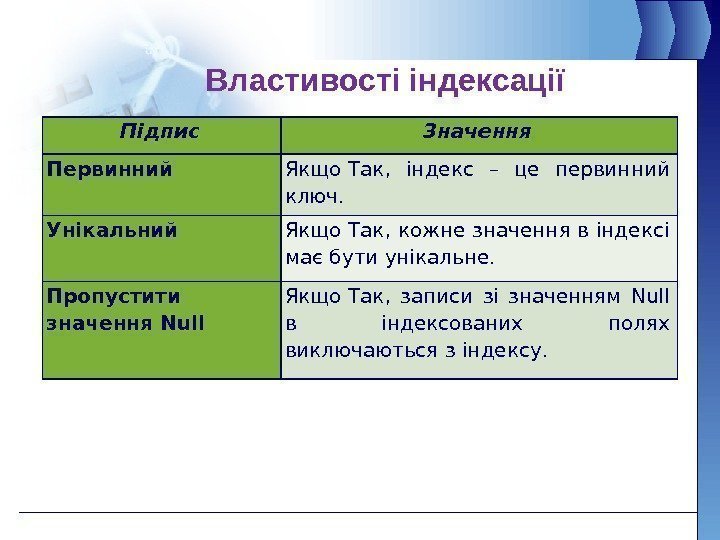 Властивості індексації

| Підпис | Значення |
|---|---|
| Первинний | Якщо Так, індекс – це первинний ключ. |
| Унікальний | Якщо Так, кожне значення в індексі має бути унікальне. |
| Пропустити значення Null | Якщо Так, записи зі значенням Null в індексованих полях виключаються з індексу. |